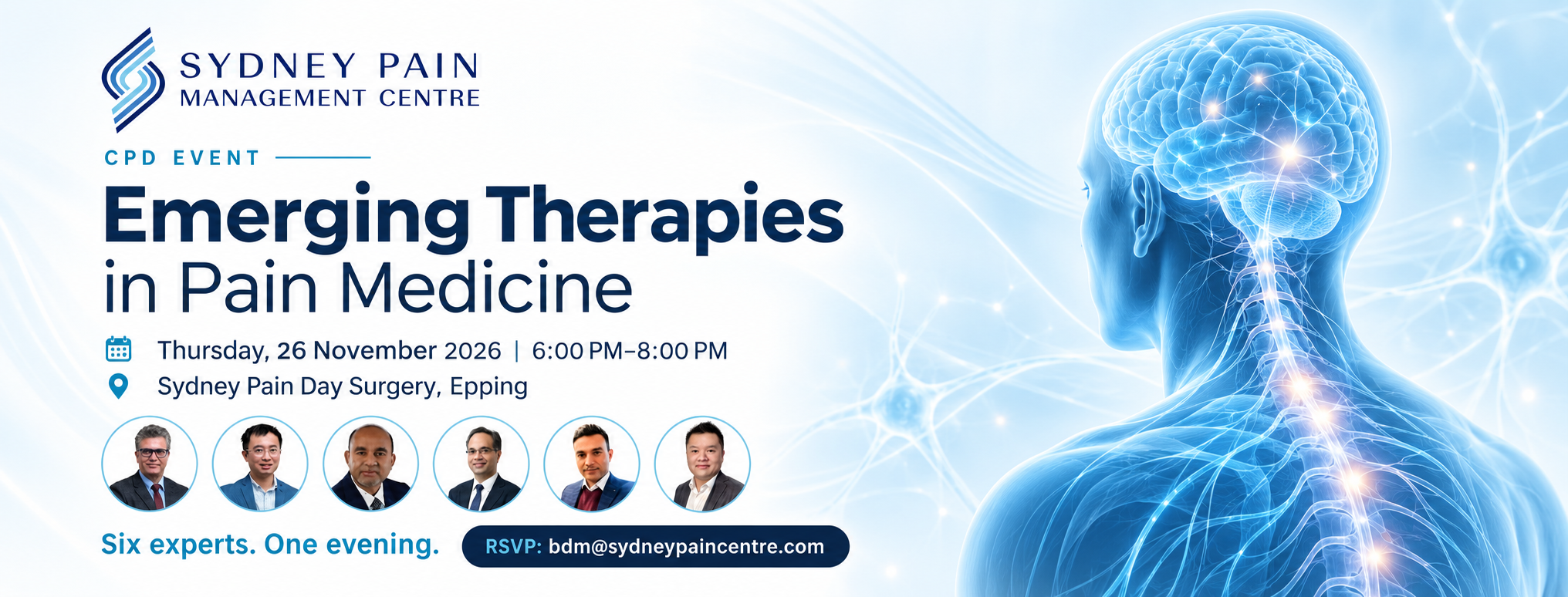 SYDNEY PAIN
MANAGEMENT CENTRE

CPD EVENT

Emerging Therapies
in Pain Medicine

Thursday, 26 November 2026 | 6:00 PM–8:00 PM
Sydney Pain Day Surgery, Epping

Six experts. One evening.

RSVP: bdm@sydneypaincentre.com